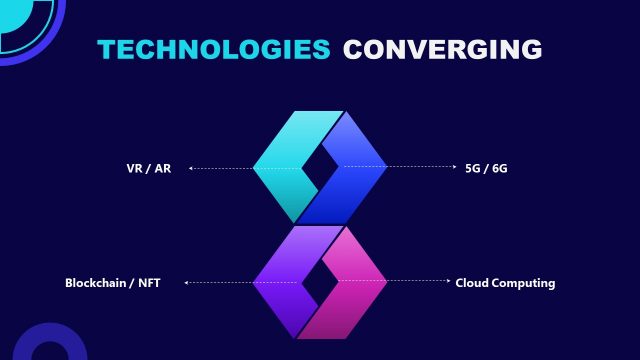 TECHNOLOGIES CONVERGING

VR / AR

5G / 6G

Blockchain / NFT

Cloud Computing